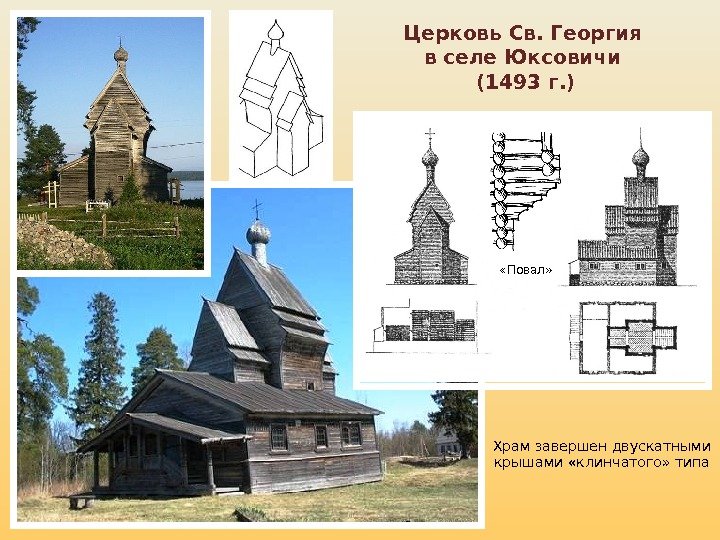 Церковь Св. Георгия
в селе Юксовичи
(1493 г.)

«Повал»

Храм завершен двускатными крышами «клинчатого» типа